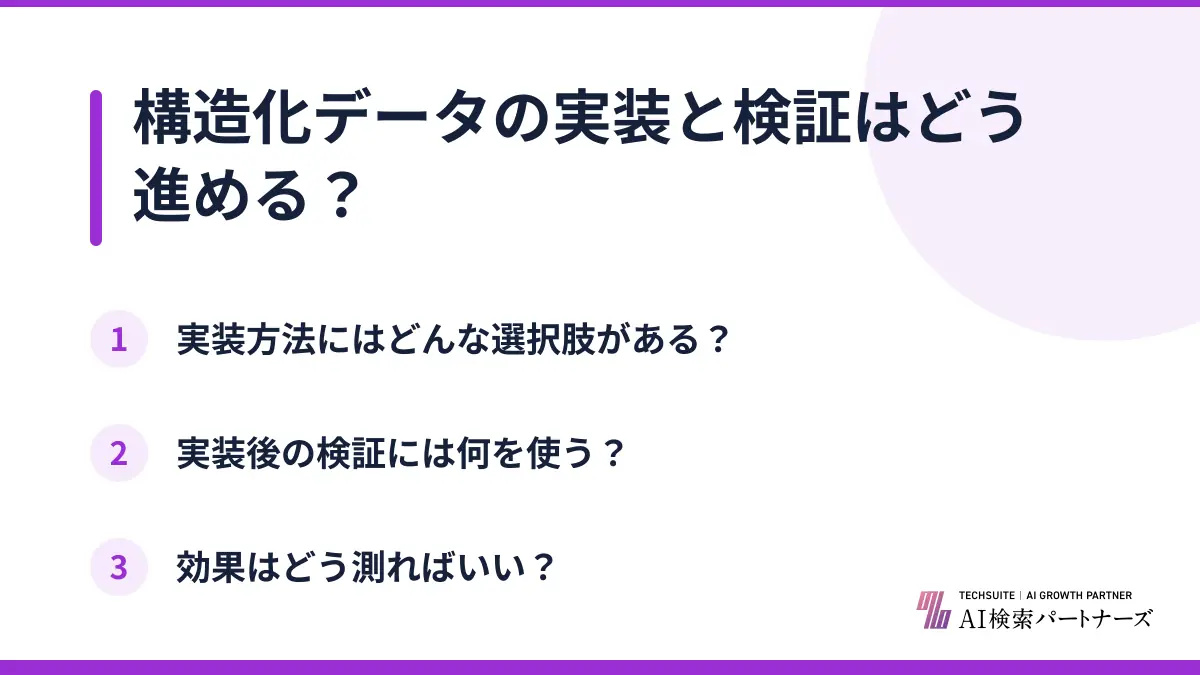 構造化データの実装と検証はどう進める？

1 実装方法にはどんな選択肢がある？

2 実装後の検証には何を使う？

3 効果はどう測ればいい？

TECHSUITE | AI GROWTH PARTNER
AI検索パートナーズ